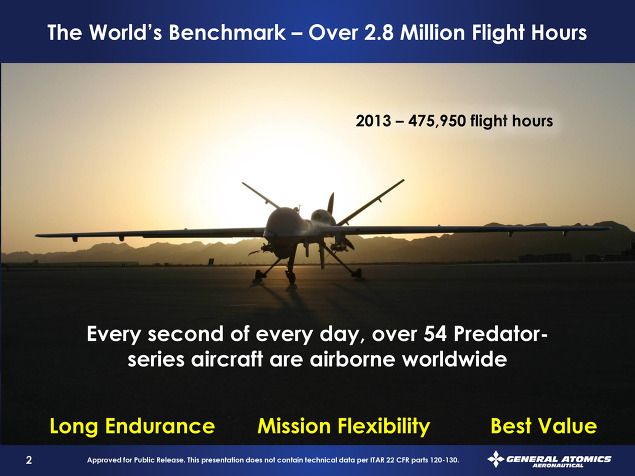 The World's Benchmark – Over 2.8 Million Flight Hours

2013 – 475,950 flight hours

Every second of every day, over 54 Predator-series aircraft are airborne worldwide

Long Endurance Mission Flexibility Best Value

2

Approved for Public Release. This presentation does not contain technical data per ITAR 22 CFR parts 120-130.

GENERAL ATOMICS AERONAUTICAL